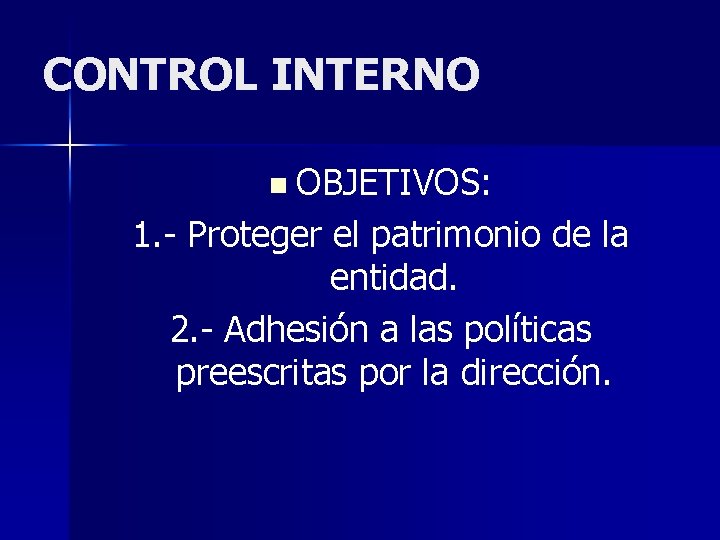 CONTROL INTERNO

OBJETIVOS:

1.- Proteger el patrimonio de la entidad.

2.- Adhesión a las políticas preescritas por la dirección.